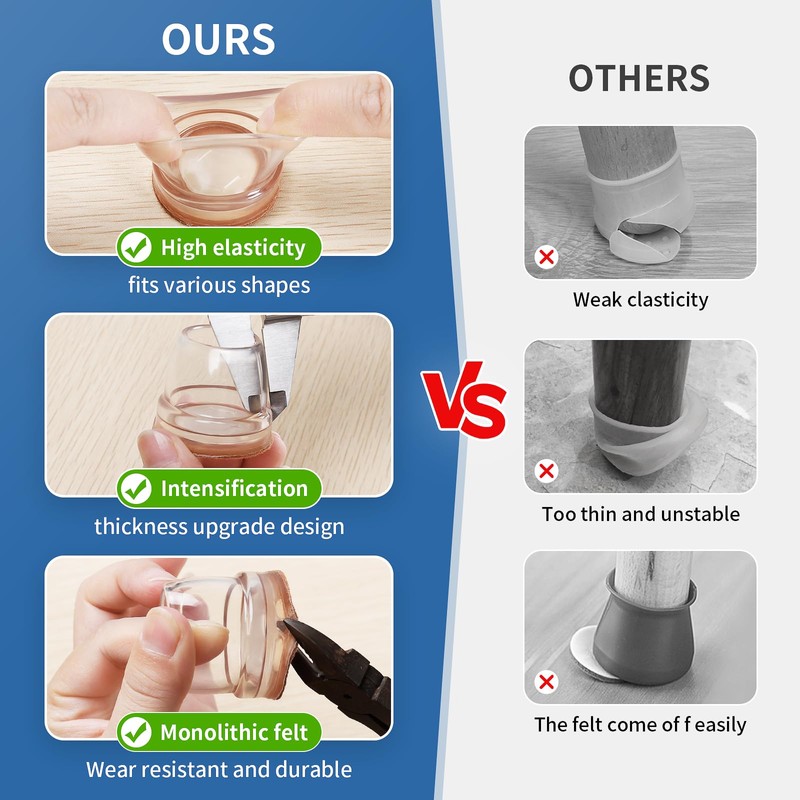 OURS

High elasticity
fits various shapes

Intensification
thickness upgrade design

Monolithic felt
Wear resistant and durable

VS

OTHERS

Weak clasticity

Too thin and unstable

The felt come of f easily